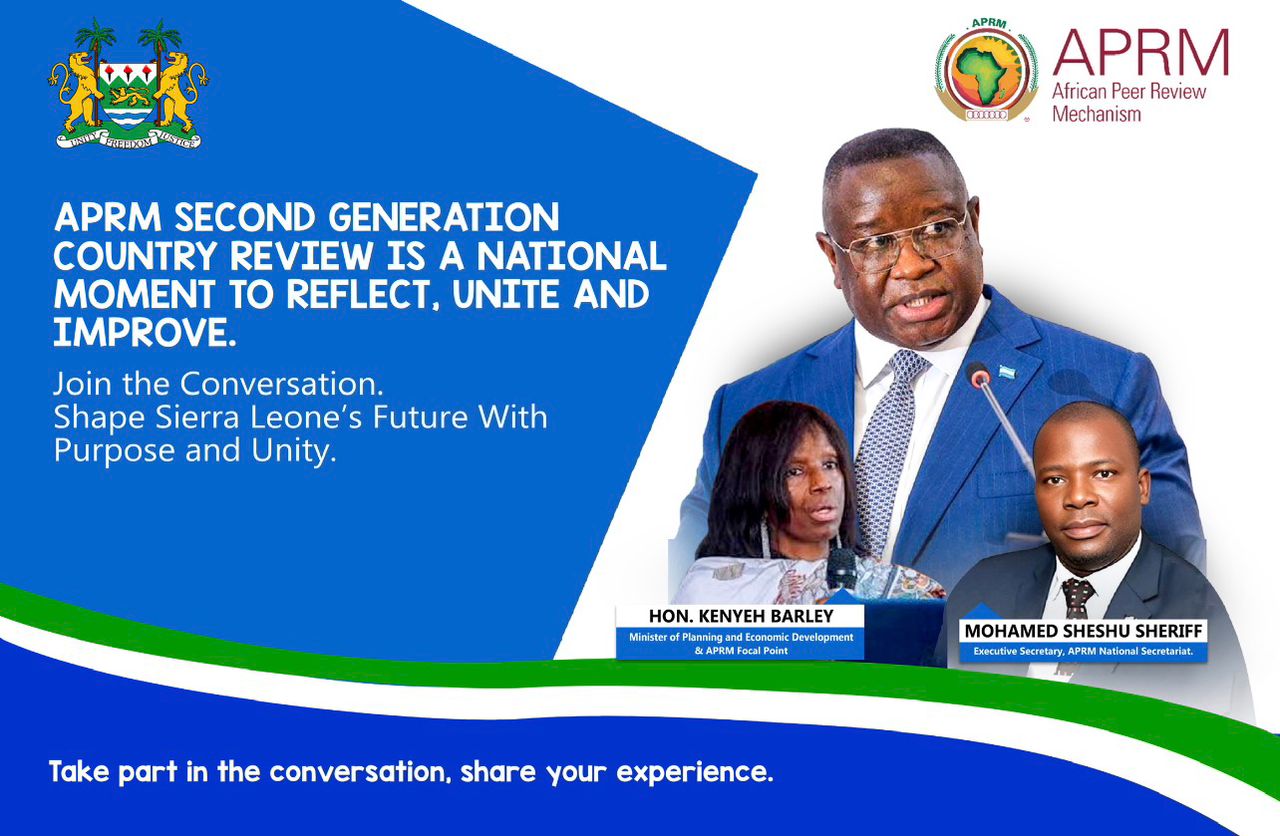 UNITY FREEDOM JUSTICE

APRM

APRM
African Peer Review Mechanism

APRM SECOND GENERATION COUNTRY REVIEW IS A NATIONAL MOMENT TO REFLECT, UNITE AND IMPROVE.

Join the Conversation.
Shape Sierra Leone's Future With Purpose and Unity.

HON. KENYEH BARLEY
Minister of Planning and Economic Development & APRM Focal Point

MOHAMED SHESHU SHERIFF
Executive Secretary, APRM National Secretariat.

Take part in the conversation, share your experience.